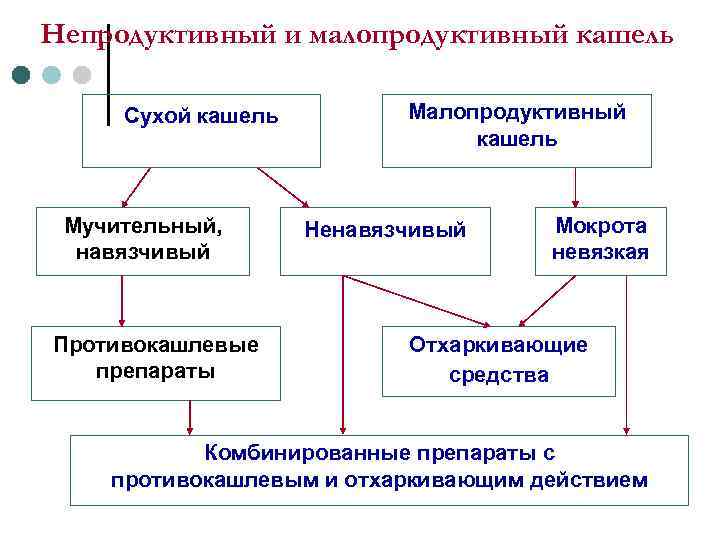 Непродуктивный и малопродуктивный кашель

Сухой кашель

Малопродуктивный кашель

Мучительный, навязчивый

Ненавязчивый

Мокрота невязкая

Противокашлевые препараты

Отхаркивающие средства

Комбинированные препараты с противокашлевым и отхаркивающим действием